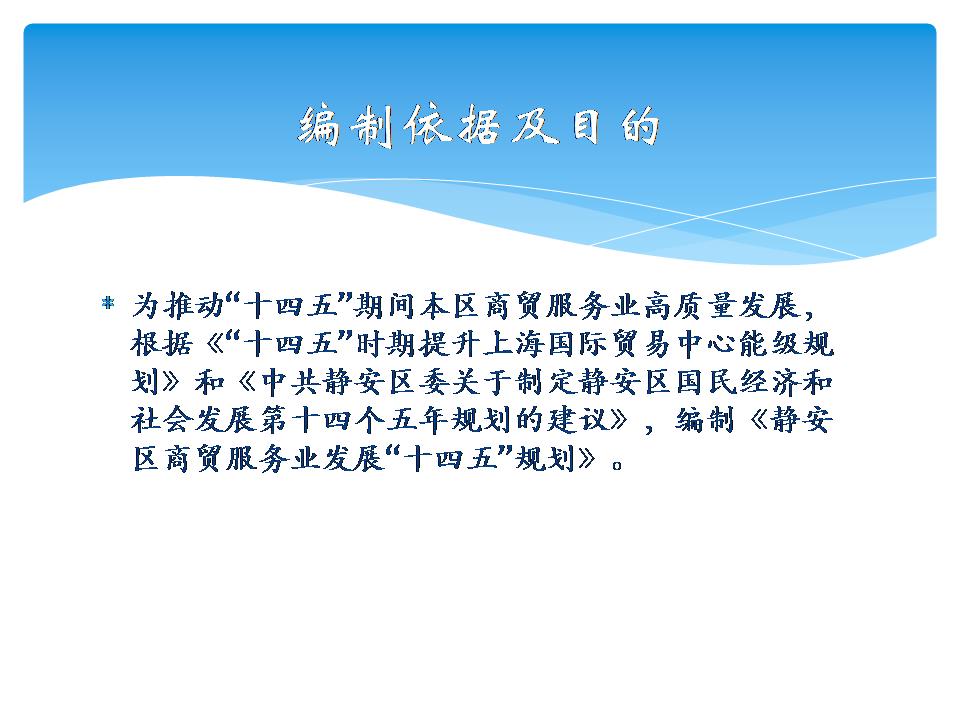 编制依据及目的

为推动“十四五”期间本区商贸服务业高质量发展，根据《“十四五”时期提升上海国际贸易中心能级规划》和《中共静安区委关于制定静安区国民经济和社会发展第十四个五年规划的建议》，编制《静安区商贸服务业发展“十四五”规划》。